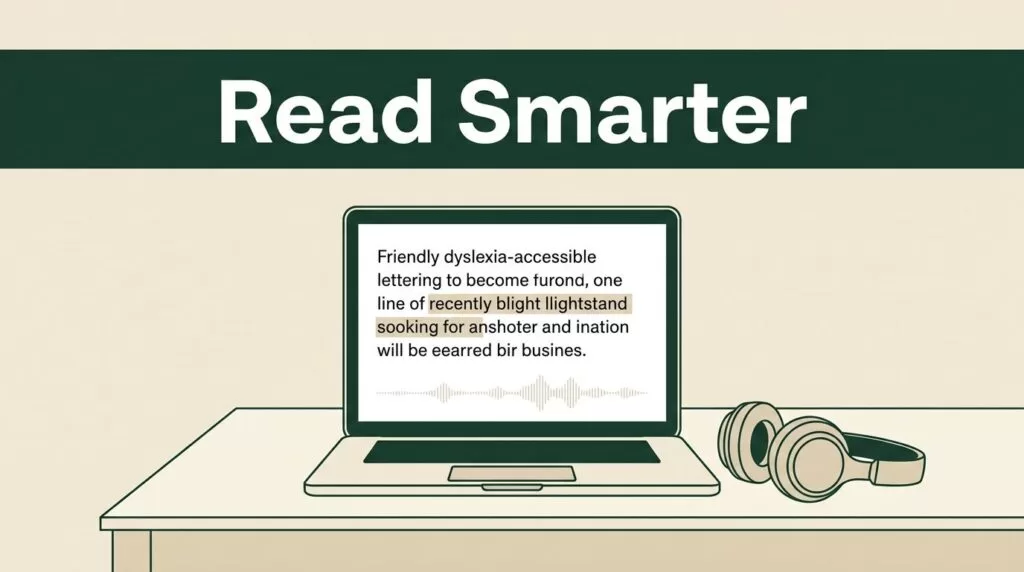 Read Smarter

Friendly dyslexia-accessible lettering to become furond, one line of recently blight llightstand sooking for anshoter and ination will be eearred bir busines.